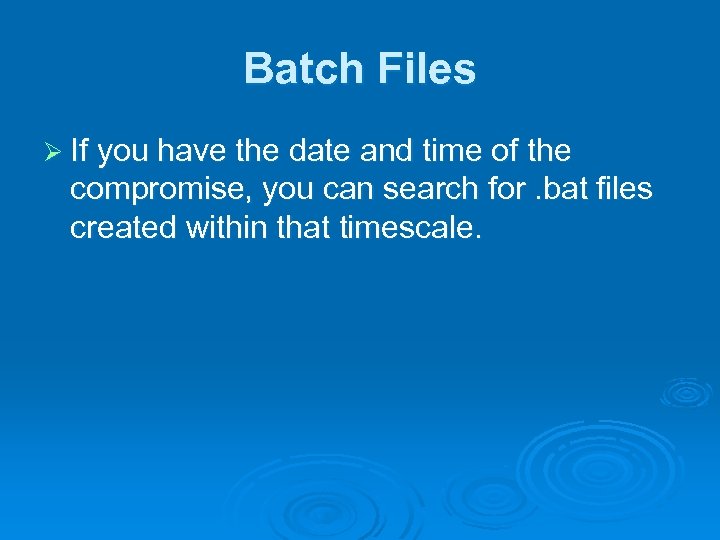 Batch Files

➢ If you have the date and time of the compromise, you can search for .bat files created within that timescale.